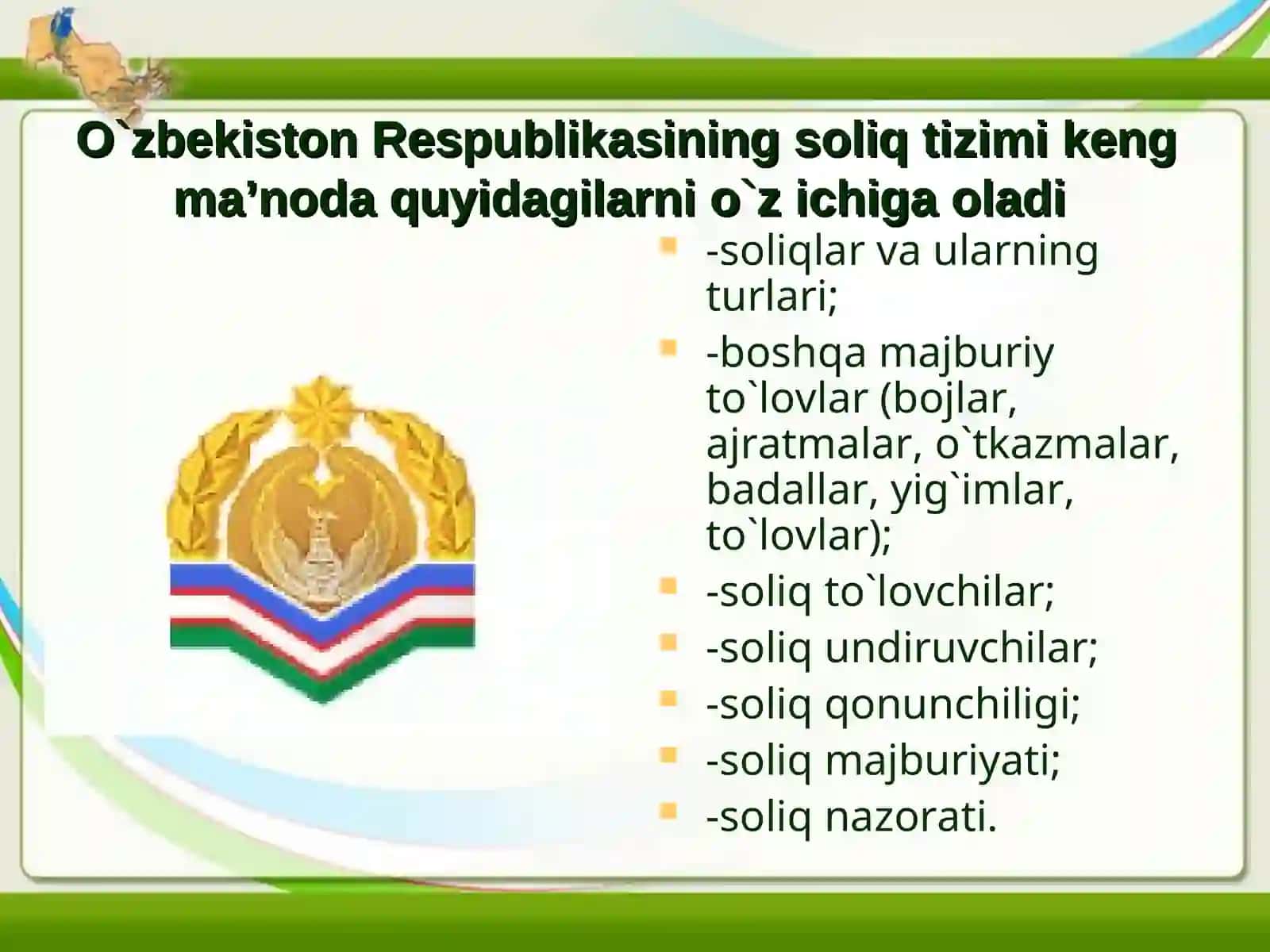 O`zbekiston Respublikasining soliq tizimi keng ma’noda quyidagilarni o`z ichiga oladi

-soliqlar va ularning turlari;
-boshqa majburiy to`lovlar (bojlar, ajratmalar, o`tkazmalar, badallar, yig`imlar, to`lovlar);
-soliq to`lovchilar;
-soliq undiruvchilar;
-soliq qonunchiligi;
-soliq majburiyati;
-soliq nazorati.